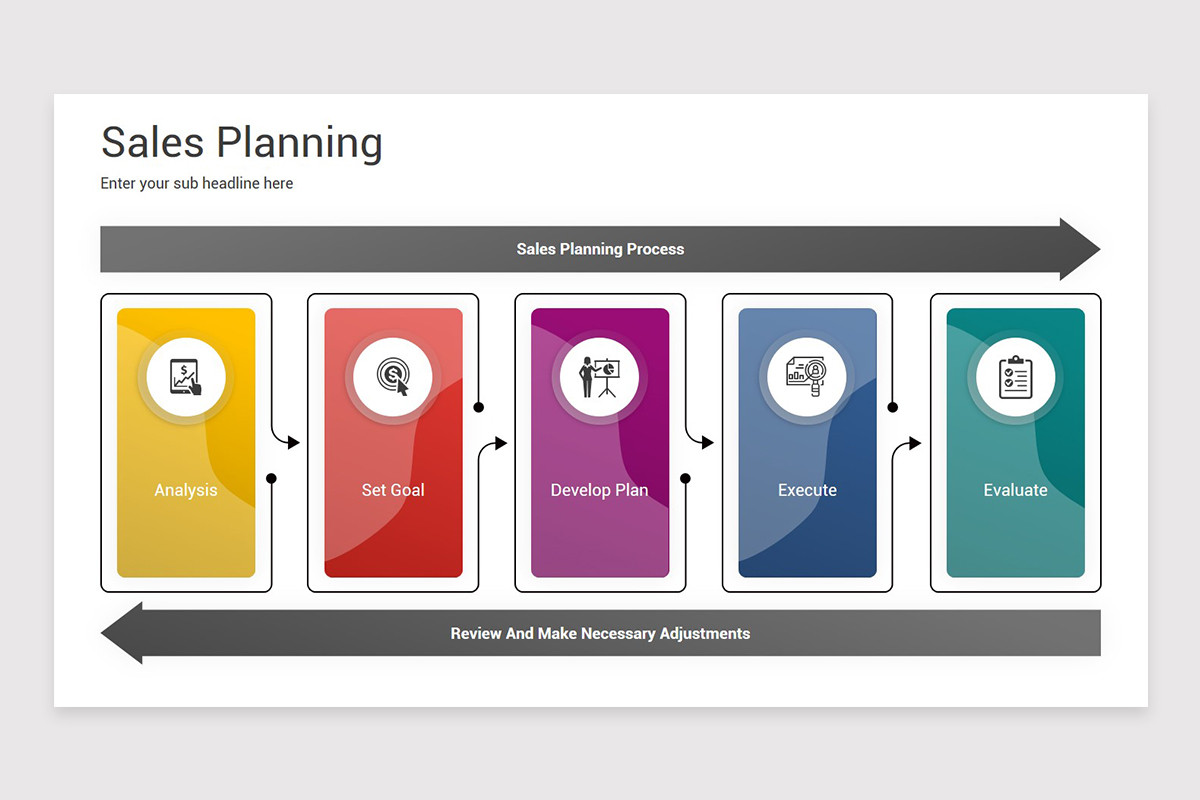 Sales Planning

Enter your sub headline here

Sales Planning Process

Analysis

Set Goal

Develop Plan

Execute

Evaluate

Review And Make Necessary Adjustments